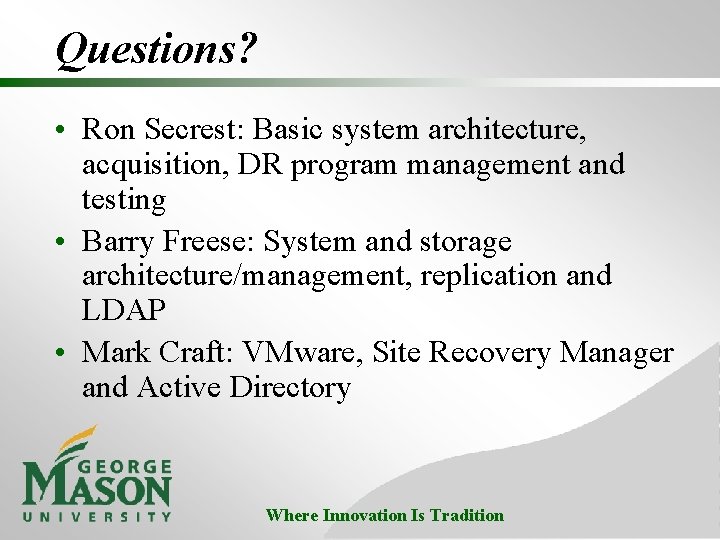 Questions?

• Ron Secrest: Basic system architecture, acquisition, DR program management and testing
• Barry Freese: System and storage architecture/management, replication and LDAP
• Mark Craft: VMware, Site Recovery Manager and Active Directory

GEORGE
MASON
UNIVERSITY

Where Innovation Is Tradition